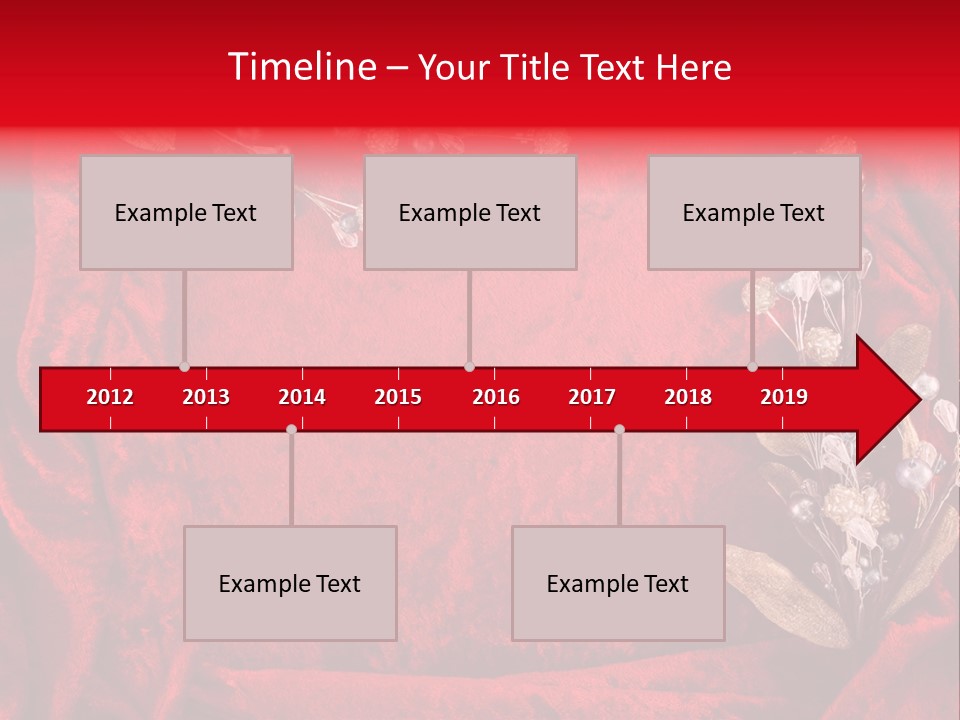 Timeline – Your Title Text Here

Example Text

Example Text

Example Text

2012 2013 2014 2015 2016 2017 2018 2019

Example Text

Example Text